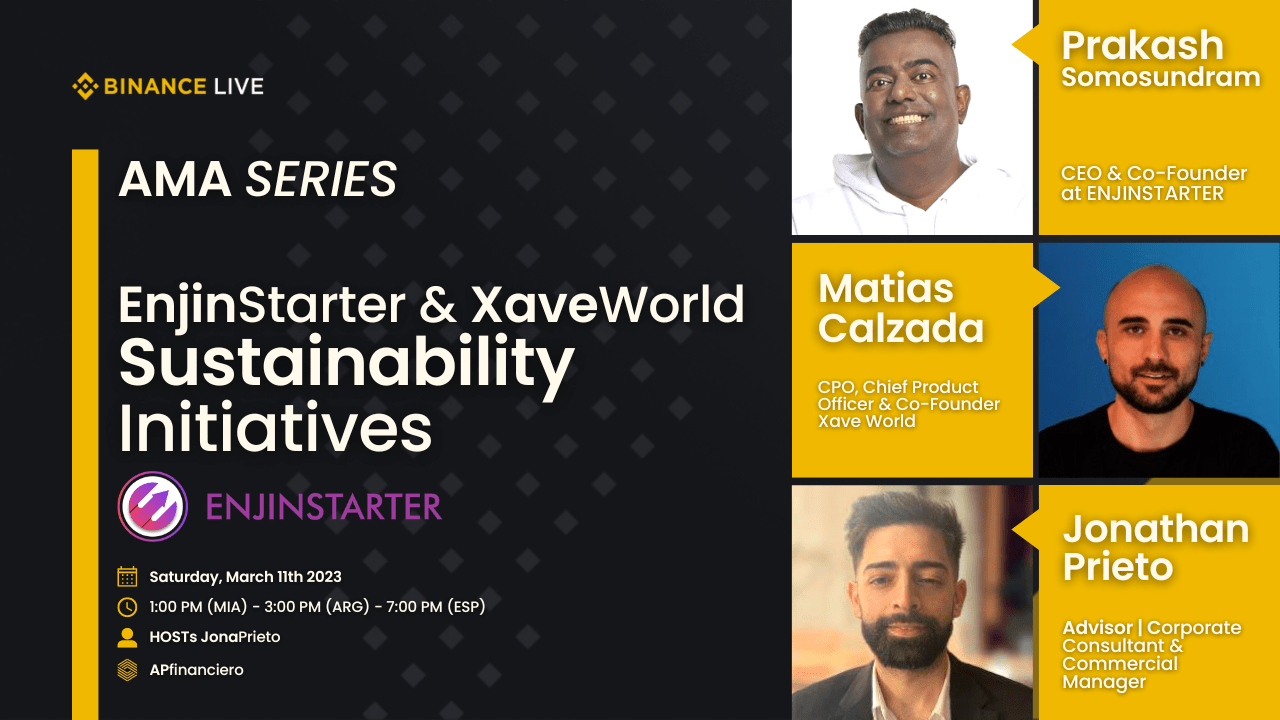 BINANCE LIVE

AMA SERIES

EnjinStarter & XaveWorld Sustainability Initiatives

ENJINSTARTER

Saturday, March 11th 2023

1:00 PM (MIA) - 3:00 PM (ARG) - 7:00 PM (ESP)

HOSTs JonaPrieto

APfinanciero

Prakash Somosundram

CEO & Co-Founder at ENJINSTARTER

Matias Calzada

CPO, Chief Product Officer & Co-Founder Xave World

Jonathan Prieto

Advisor | Corporate Consultant & Commercial Manager